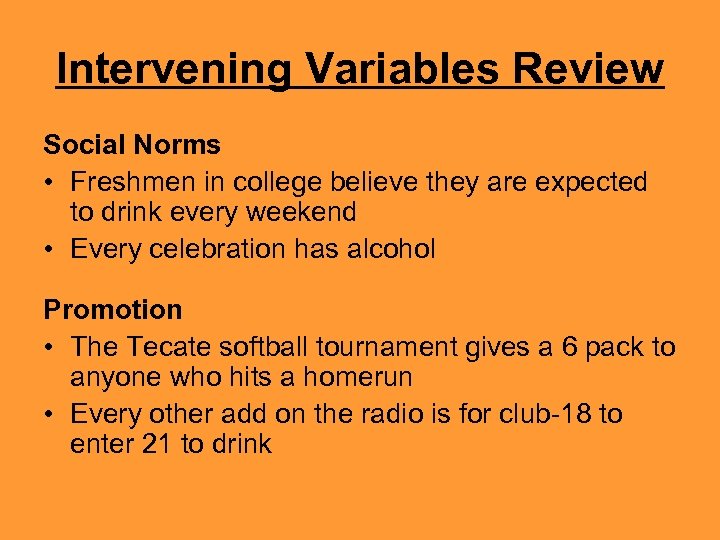 Intervening Variables Review

Social Norms

• Freshmen in college believe they are expected to drink every weekend
• Every celebration has alcohol

Promotion

• The Tecate softball tournament gives a 6 pack to anyone who hits a homerun
• Every other add on the radio is for club-18 to enter 21 to drink